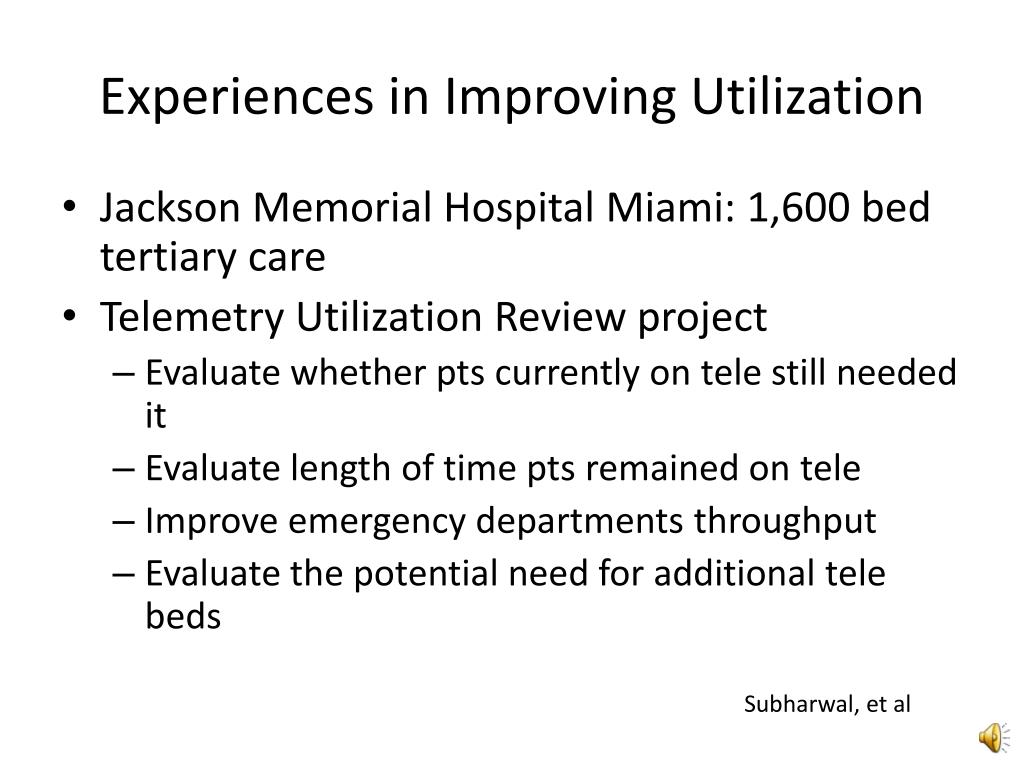 Experiences in Improving Utilization

• Jackson Memorial Hospital Miami: 1,600 bed tertiary care
• Telemetry Utilization Review project
– Evaluate whether pts currently on tele still needed it
– Evaluate length of time pts remained on tele
– Improve emergency departments throughput
– Evaluate the potential need for additional tele beds

Subharwal, et al